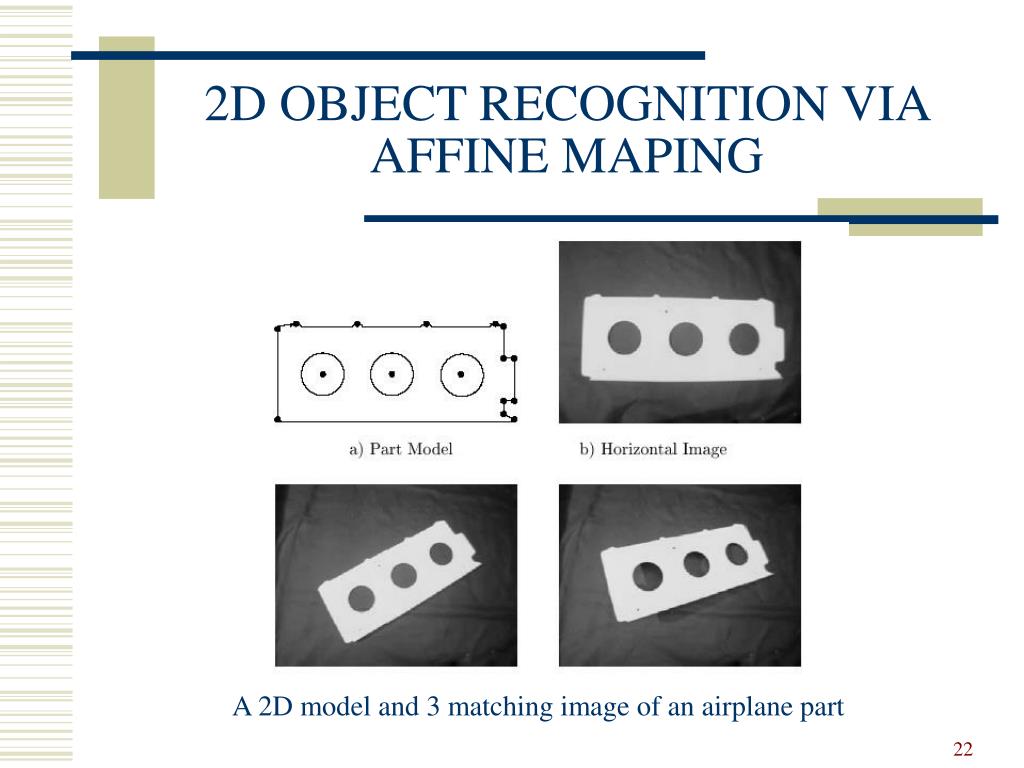 2D OBJECT RECOGNITION VIA AFFINE MAPING

a) Part Model

b) Horizontal Image

A 2D model and 3 matching image of an airplane part

22